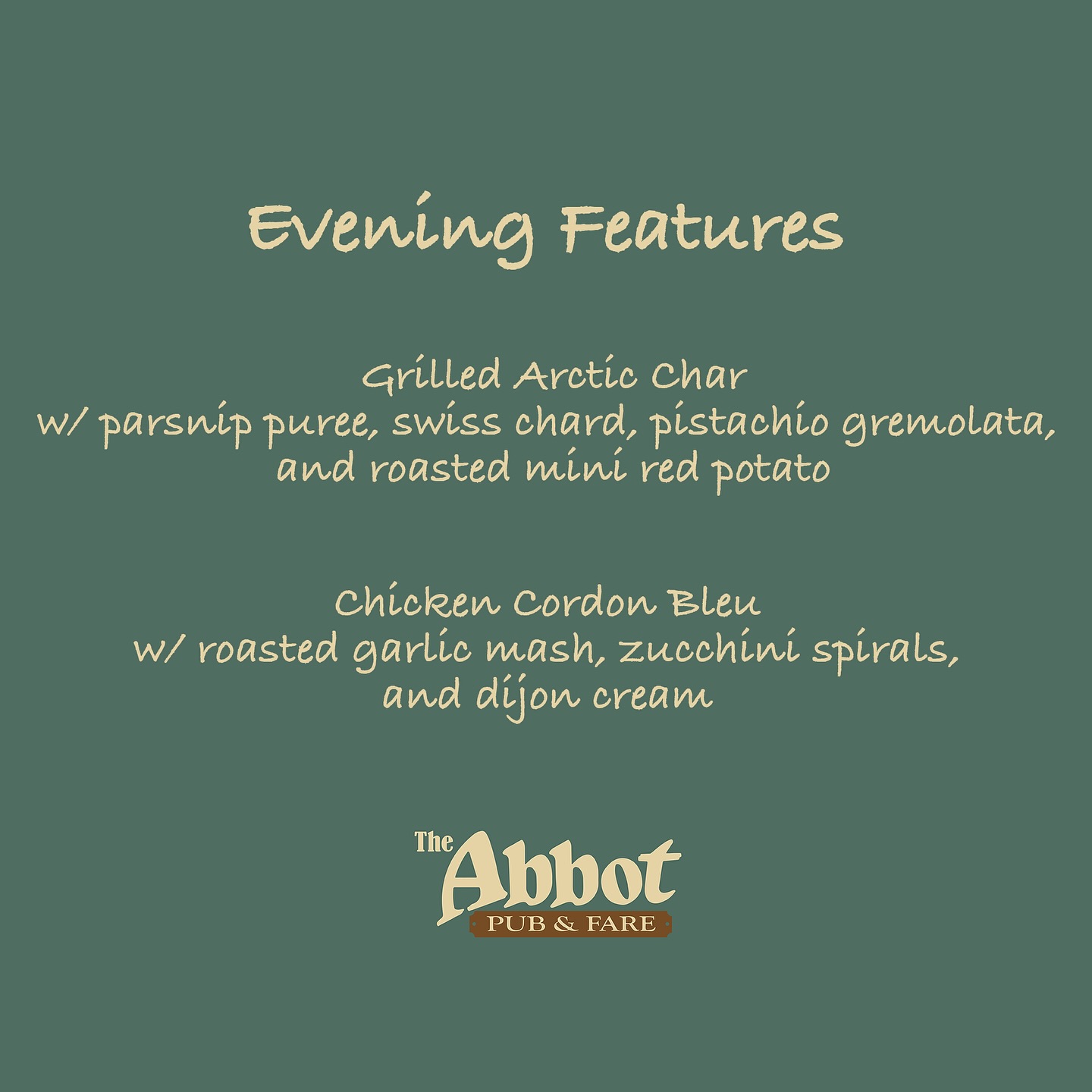 Evening Features

Grilled Arctic Char
w/ parsnip puree, swiss chard, pistachio gremolata, and roasted mini red potato

Chicken Cordon Bleu
w/ roasted garlic mash, zucchini spirals, and dijon cream

The Abbot
PUB & FARE